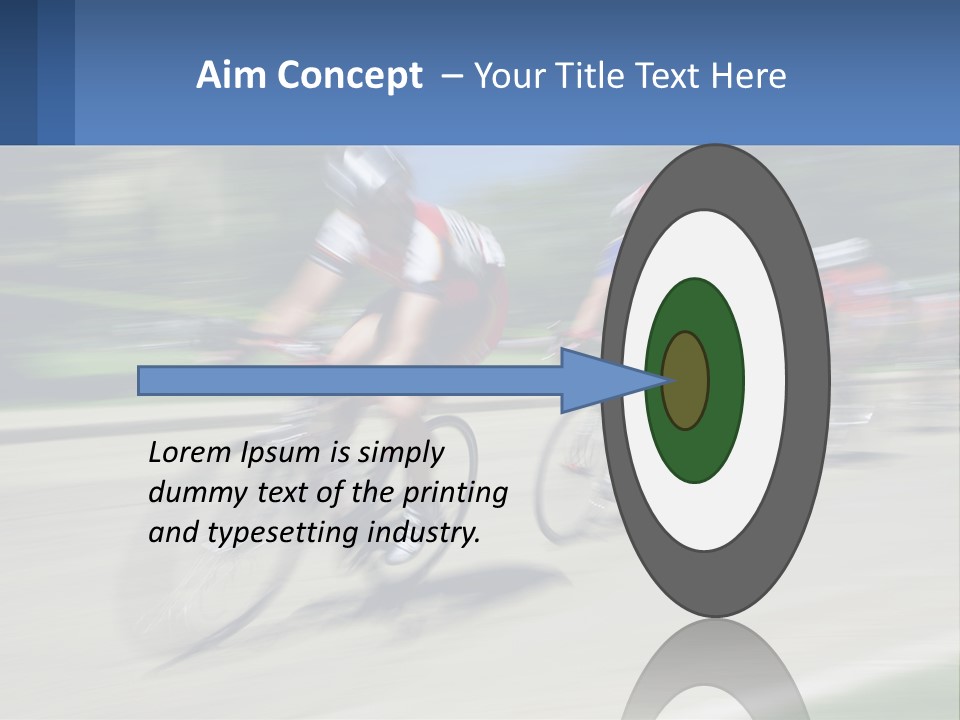 Aim Concept – Your Title Text Here

Lorem Ipsum is simply dummy text of the printing and typesetting industry.